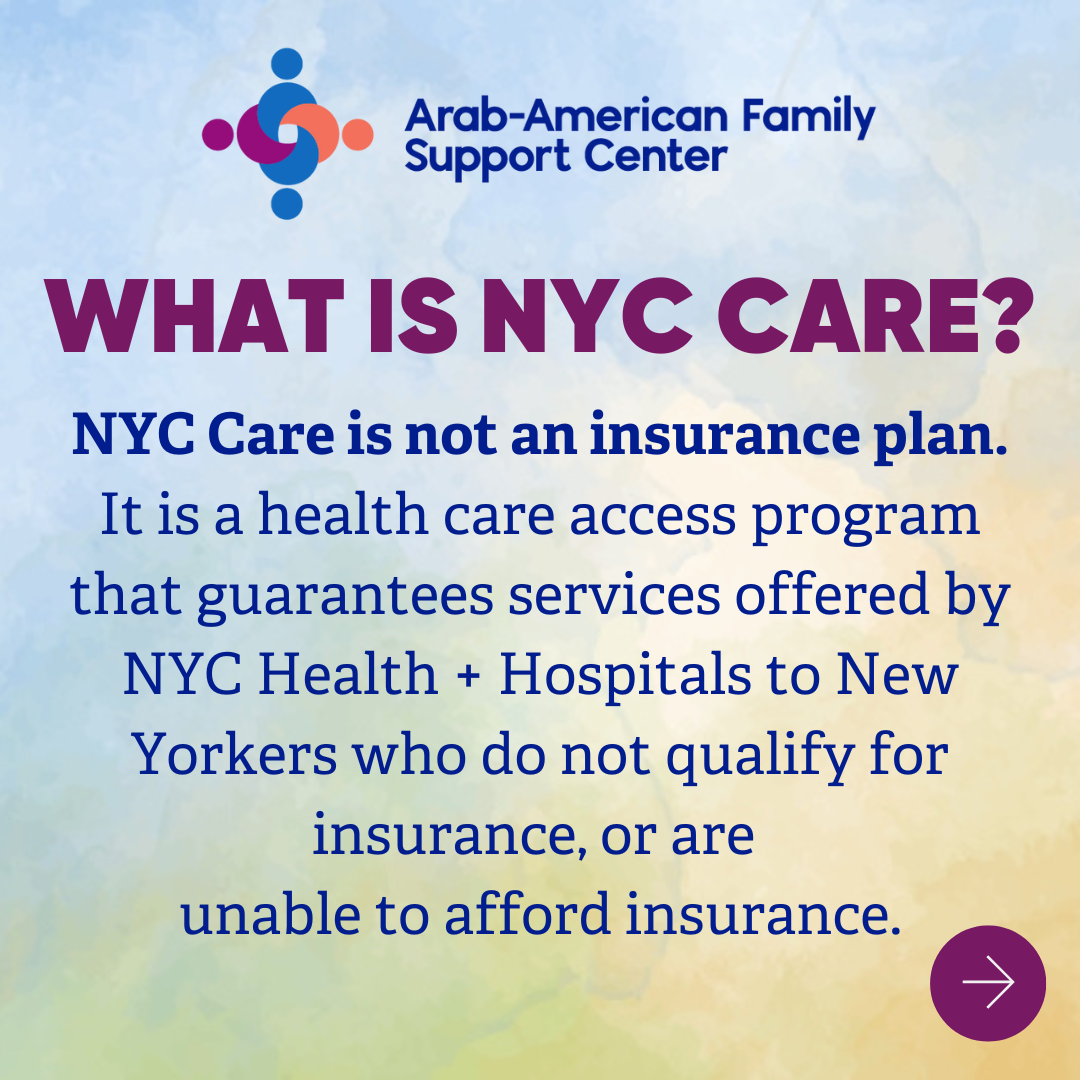 Arab-American Family Support Center

WHAT IS NYC CARE?

NYC Care is not an insurance plan. It is a health care access program that guarantees services offered by NYC Health + Hospitals to New Yorkers who do not qualify for insurance, or are unable to afford insurance.